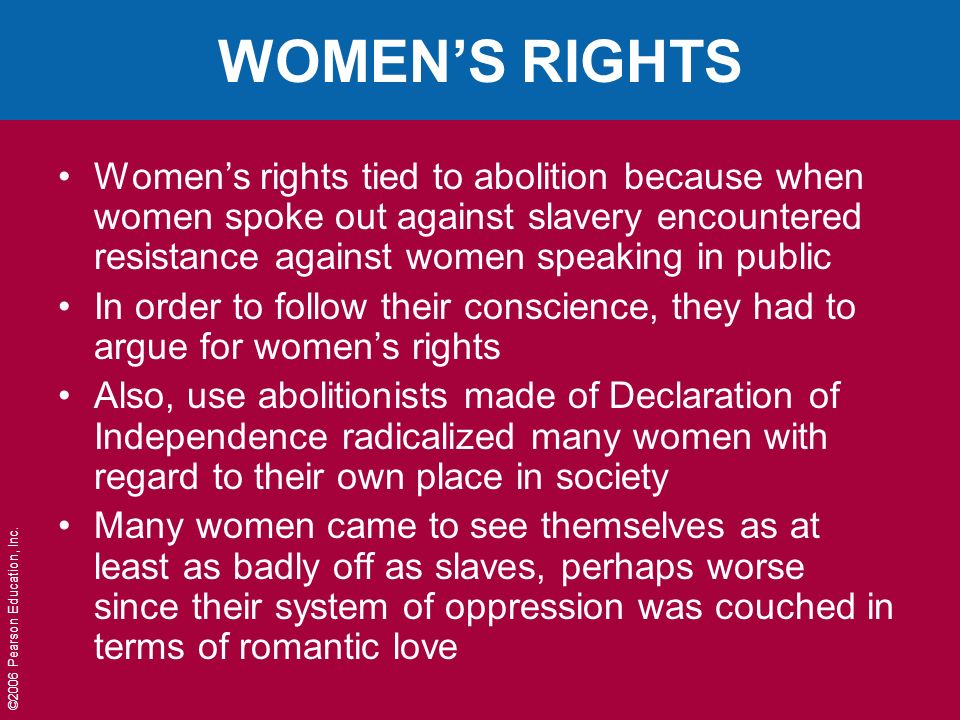 WOMEN’S RIGHTS

• Women’s rights tied to abolition because when women spoke out against slavery encountered resistance against women speaking in public

• In order to follow their conscience, they had to argue for women’s rights

• Also, use abolitionists made of Declaration of Independence radicalized many women with regard to their own place in society

• Many women came to see themselves as at least as badly off as slaves, perhaps worse since their system of oppression was couched in terms of romantic love

©2006 Pearson Education, Inc.